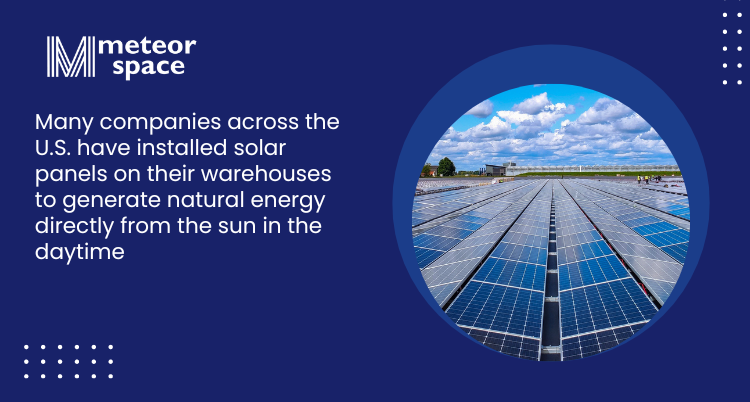 meteor space

Many companies across the U.S. have installed solar panels on their warehouses to generate natural energy directly from the sun in the daytime